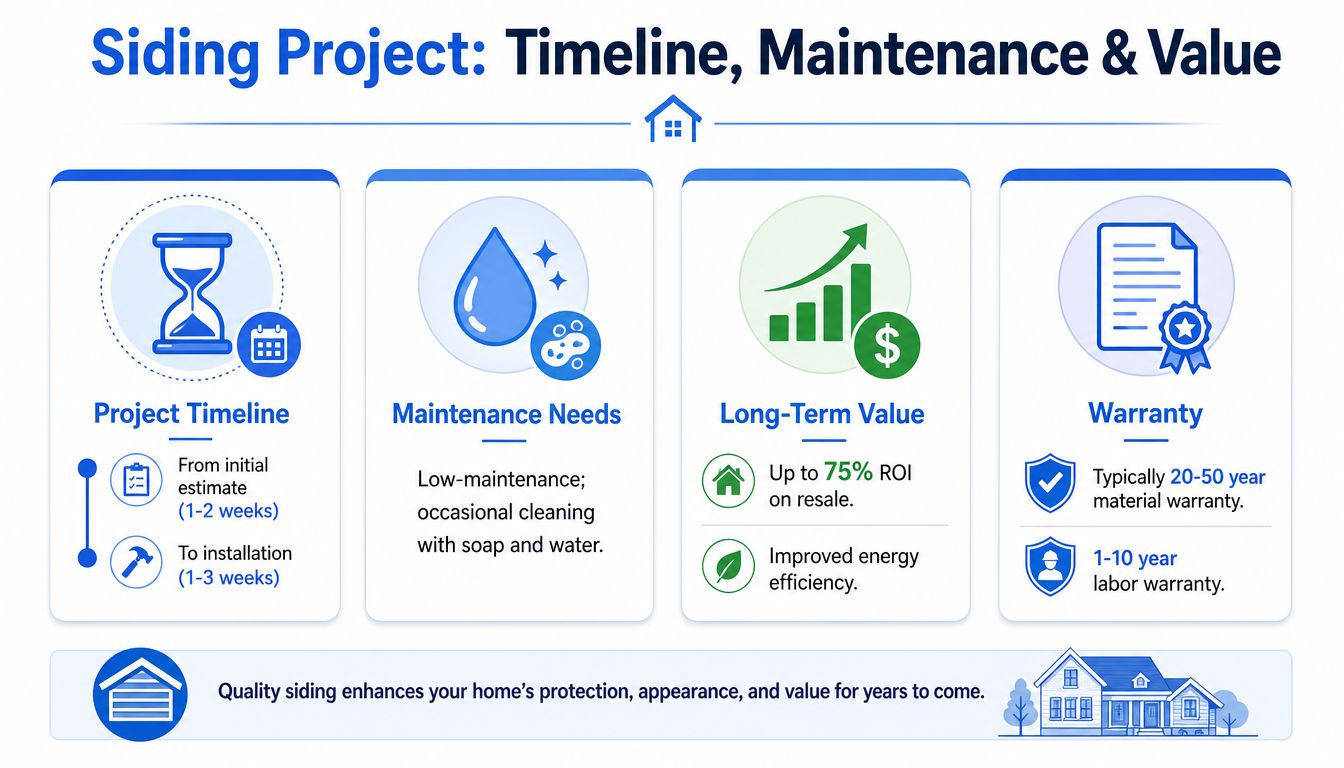 Siding Project: Timeline, Maintenance & Value

Project Timeline

From initial estimate (1-2 weeks)

To installation (1-3 weeks)

Maintenance Needs

Low-maintenance; occasional cleaning with soap and water.

Long-Term Value

Up to 75% ROI on resale.

Improved energy efficiency.

Warranty

Typically 20-50 year material warranty.

1-10 year labor warranty.

Quality siding enhances your home's protection, appearance, and value for years to come.